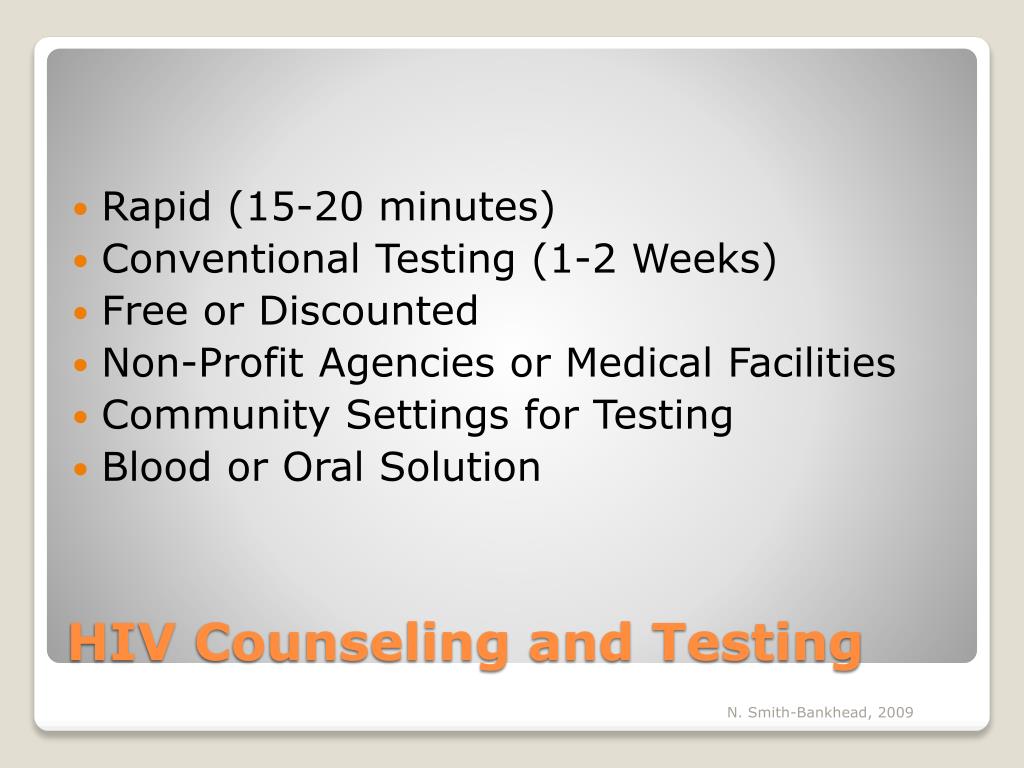 - Rapid (15-20 minutes)
- Conventional Testing (1-2 Weeks)
- Free or Discounted
- Non-Profit Agencies or Medical Facilities
- Community Settings for Testing
- Blood or Oral Solution

HIV Counseling and Testing

N. Smith-Bankhead, 2009